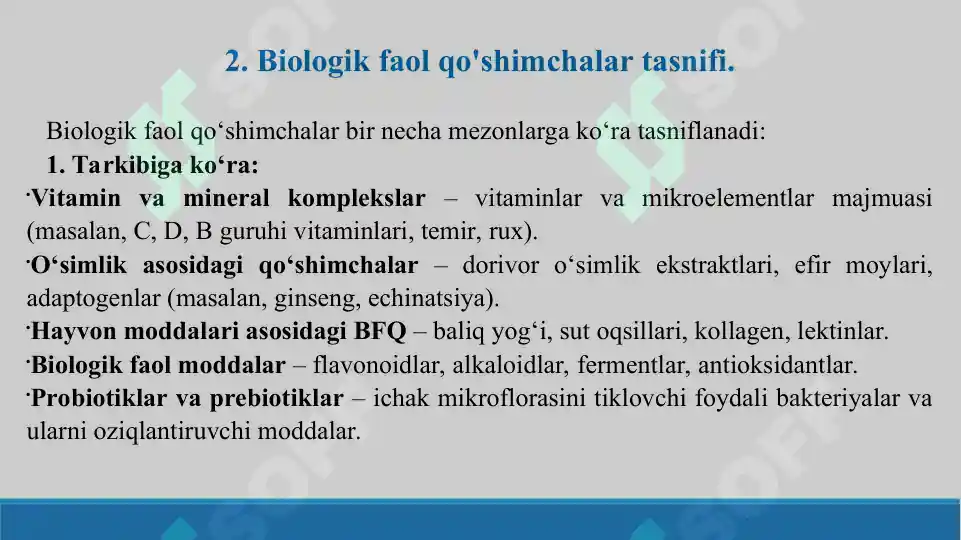 2. Biologik faol qo'shimchalar tasnifi.

Biologik faol qo‘shimchalar bir necha mezonlarga ko‘ra tasniflanadi:

1. Tarkibiga ko‘ra:

·Vitamin va mineral komplekslar – vitaminlar va mikroelementlar majmuasi (masalan, C, D, B guruhi vitaminlari, temir, rux).

·O‘simlik asosidagi qo‘shimchalar – dorivor o‘simlik ekstraktlari, efir moylari, adaptogenlar (masalan, ginseng, echinatsiya).

·Hayvon moddalari asosidagi BFQ – baliq yog‘i, sut oqsillari, kollagen, lektinlar.

·Biologik faol moddalar – flavonoidlar, alkaloidlar, fermentlar, antioksidantlar.

·Probiotiklar va prebiotiklar – ichak mikroflorasini tiklovchi foydali bakteriyalar va ularni oziqlantiruvchi moddalar.